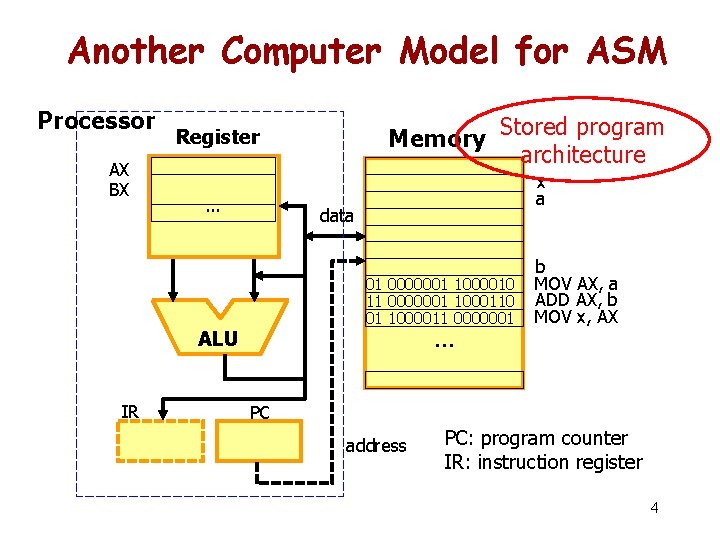 Another Computer Model for ASM

Processor

Register

AX
BX

...

ALU

IR

PC

data

address

Memory

Stored program architecture

x
a

b

01 0000001 1000010
11 0000001 1000110
01 1000011 0000001

MOV AX, a
ADD AX, b
MOV x, AX

...

PC: program counter
IR: instruction register

4